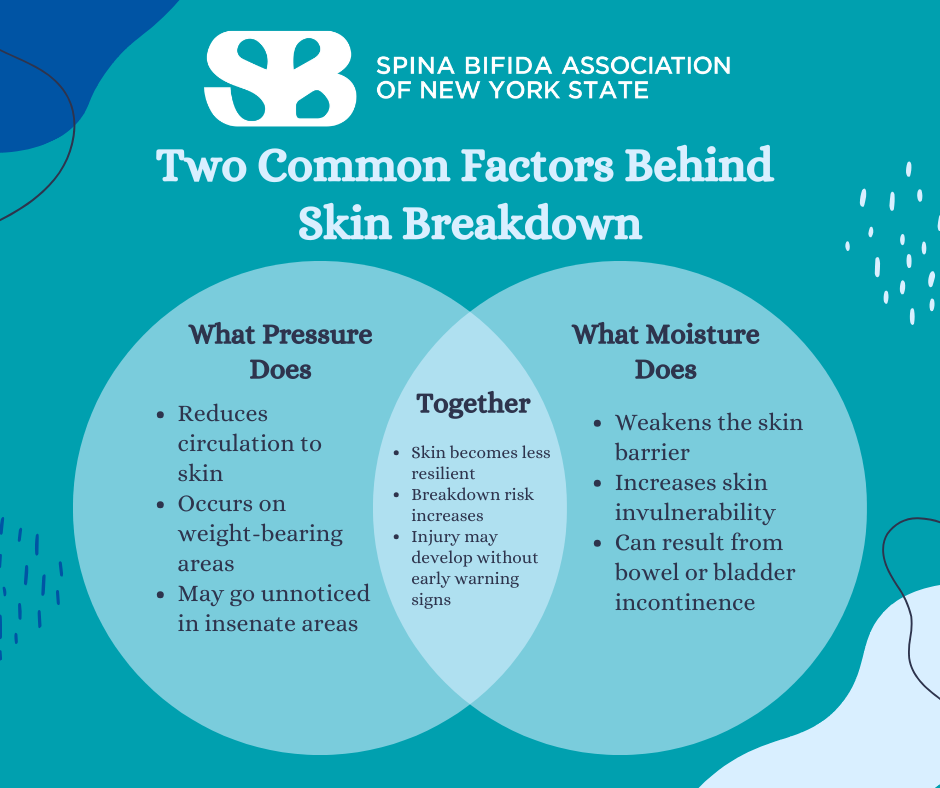 SB

SPINA BIFIDA ASSOCIATION OF NEW YORK STATE

Two Common Factors Behind Skin Breakdown

What Pressure Does

- Reduces circulation to skin
- Occurs on weight-bearing areas
- May go unnoticed in insenate areas

Together

- Skin becomes less resilient
- Breakdown risk increases
- Injury may develop without early warning signs

What Moisture Does

- Weakens the skin barrier
- Increases skin invulnerability
- Can result from bowel or bladder incontinence